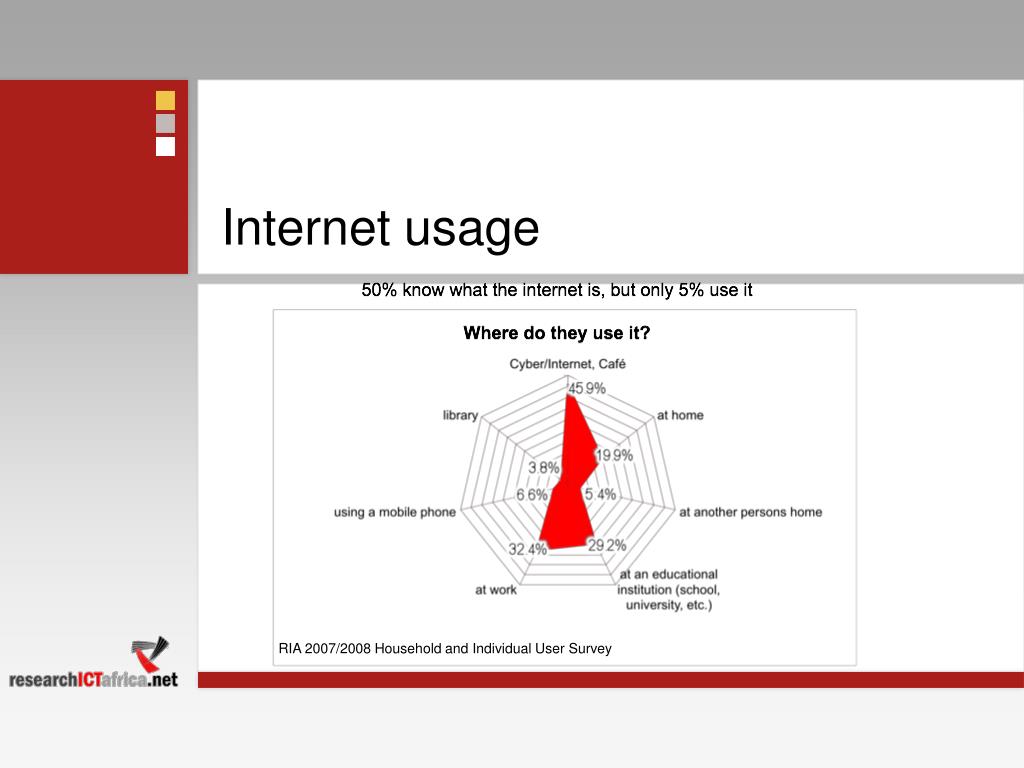 Internet usage

50% know what the internet is, but only 5% use it

Where do they use it?

Cyber/Internet, Café
45.9%
at home
19.9%
at another persons home
5.4%
at an educational institution (school, university, etc.)
29.2%
at work
32.4%
using a mobile phone
6.6%
library
3.8%

RIA 2007/2008 Household and Individual User Survey

researchICTafrica.net